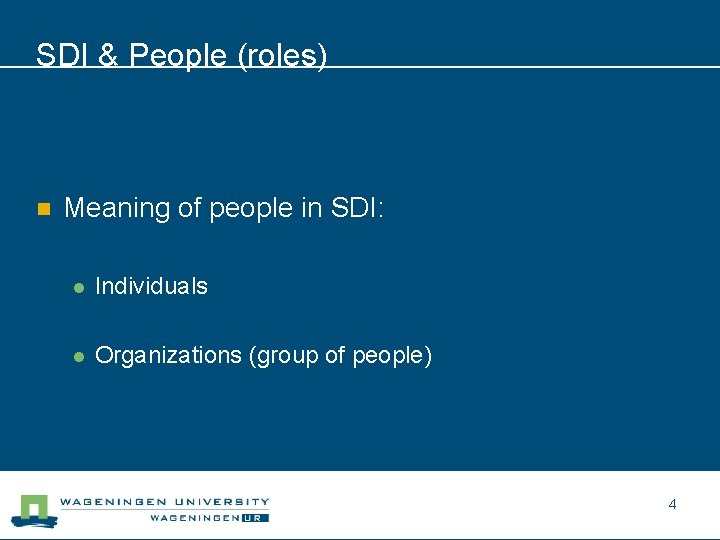 SDI & People (roles)

Meaning of people in SDI:

Individuals

Organizations (group of people)

WAGENINGEN UNIVERSITY
WAGENINGEN UR

4